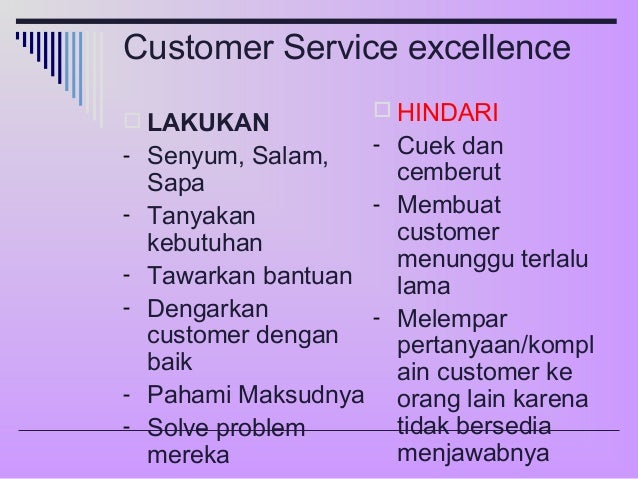 Customer Service excellence

LAKUKAN
- Senyum, Salam, Sapa
- Tanyakan kebutuhan
- Tawarkan bantuan
- Dengarkan customer dengan baik
- Pahami Maksudnya
- Solve problem mereka

HINDARI
- Cuek dan cemberut
- Membuat customer menunggu terlalu lama
- Melempar pertanyaan/komplain customer ke orang lain karena tidak bersedia menjawabnya